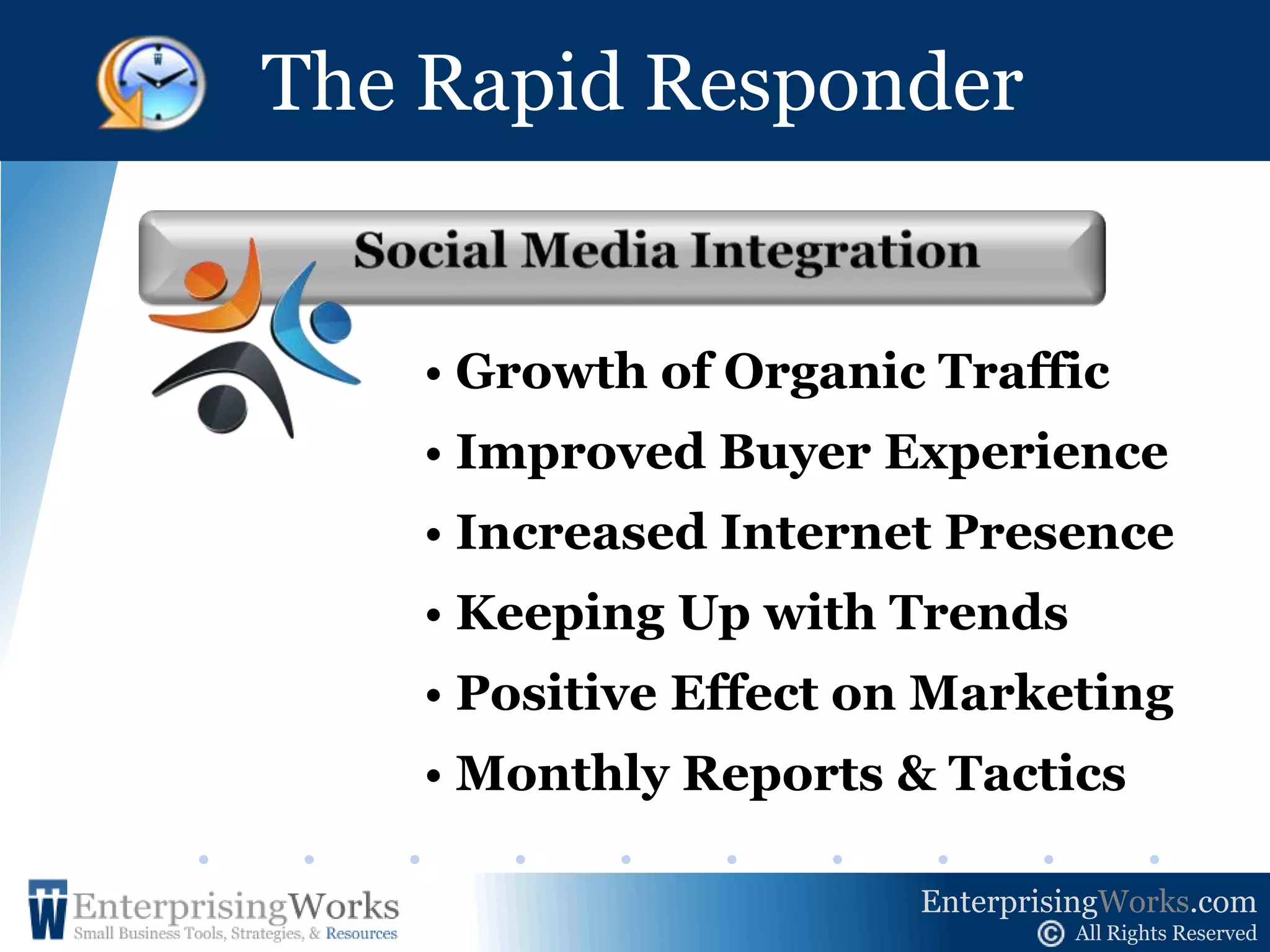 The Rapid Responder

Social Media Integration

• Growth of Organic Traffic
• Improved Buyer Experience
• Increased Internet Presence
• Keeping Up with Trends
• Positive Effect on Marketing
• Monthly Reports & Tactics

EnterprisingWorks
Small Business Tools, Strategies, & Resources

EnterprisingWorks.com
© All Rights Reserved